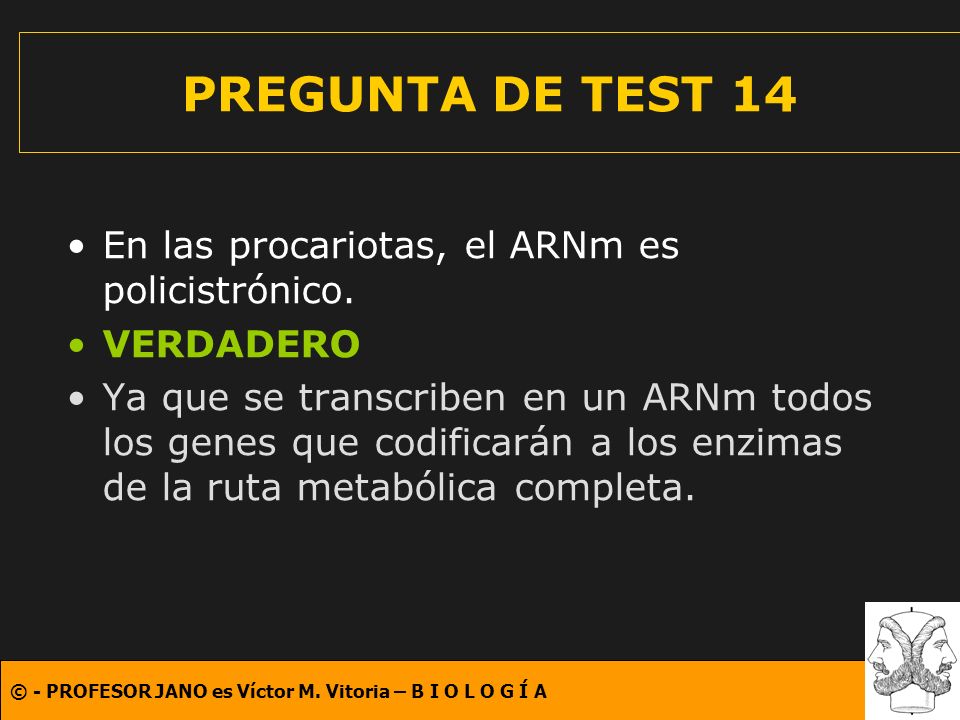 PREGUNTA DE TEST 14

• En las procariotas, el ARNm es policistrónico.

• VERDADERO

• Ya que se transcriben en un ARNm todos los genes que codificarán a los enzimas de la ruta metabólica completa.

© - PROFESOR JANO es Víctor M. Vitoria – B I O L O G Í A